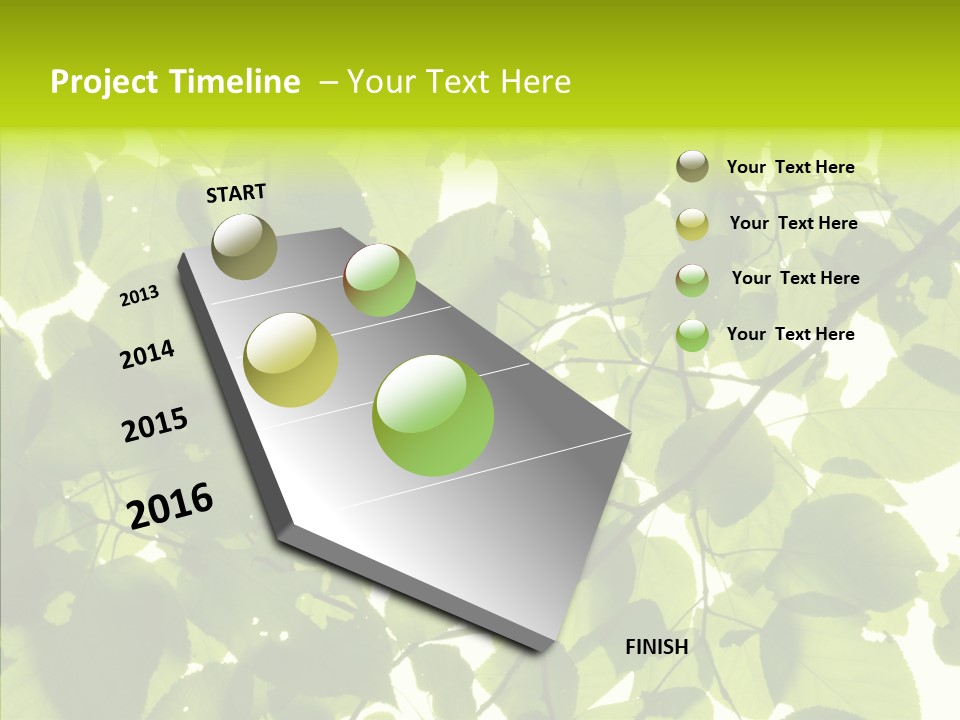 Project Timeline – Your Text Here

START

2013

2014

2015

2016

FINISH

Your Text Here

Your Text Here

Your Text Here

Your Text Here